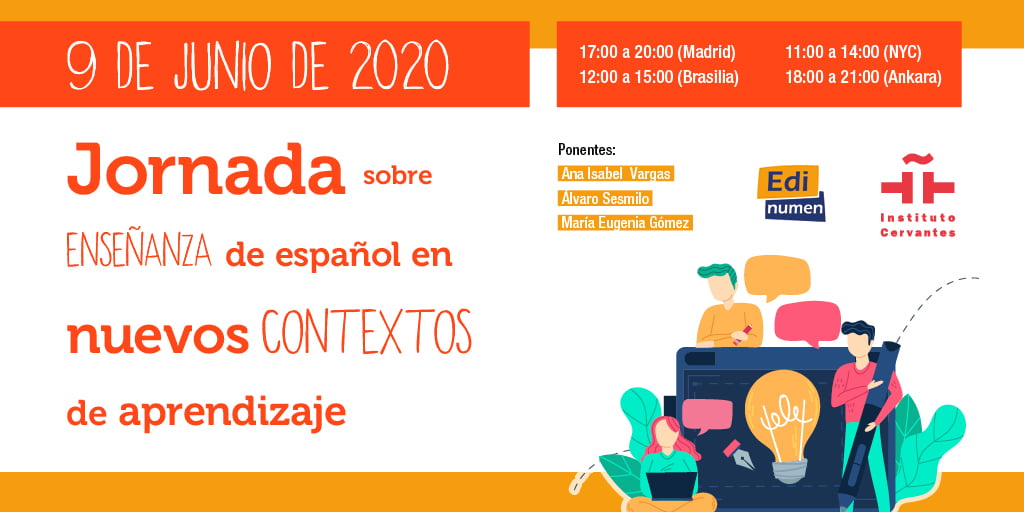 9 DE JUNIO DE 2020

17:00 a 20:00 (Madrid)
12:00 a 15:00 (Brasilia)

11:00 a 14:00 (NYC)
18:00 a 21:00 (Ankara)

Jornada sobre ENSEÑANZA de español en nuevos CONTEXTOS de aprendizaje

Ponentes:
Ana Isabel Vargas
Álvaro Sesmilo
María Eugenia Gómez

Edi numen

Instituto Cervantes